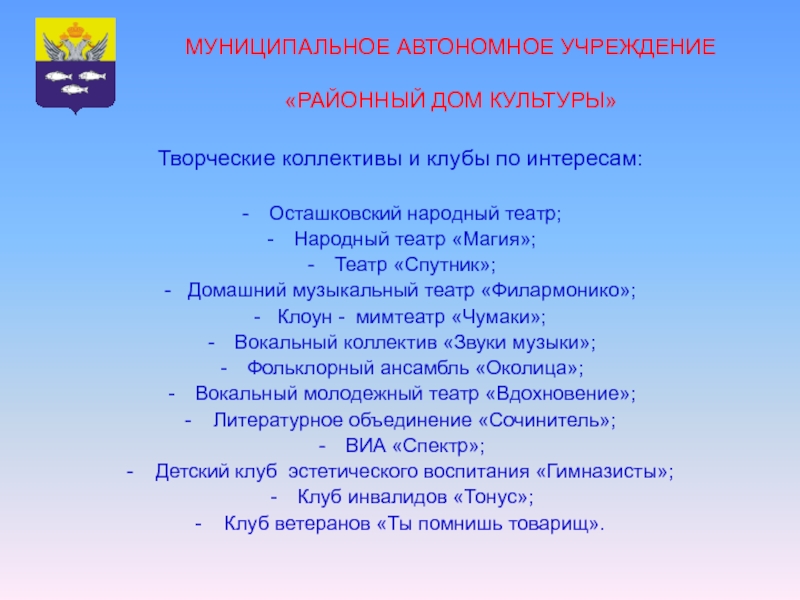 МУНИЦИПАЛЬНОЕ АВТОНОМНОЕ УЧРЕЖДЕНИЕ

«РАЙОННЫЙ ДОМ КУЛЬТУРЫ»

Творческие коллективы и клубы по интересам:

- Осташковский народный театр;
- Народный театр «Магия»;
- Театр «Спутник»;
- Домашний музыкальный театр «Филармонико»;
- Клоун - мимтеатр «Чумаки»;
- Вокальный коллектив «Звуки музыки»;
- Фольклорный ансамбль «Околица»;
- Вокальный молодежный театр «Вдохновение»;
- Литературное объединение «Сочинитель»;
- ВИА «Спектр»;
- Детский клуб эстетического воспитания «Гимназисты»;
- Клуб инвалидов «Тонус»;
- Клуб ветеранов «Ты помнишь товарищ».